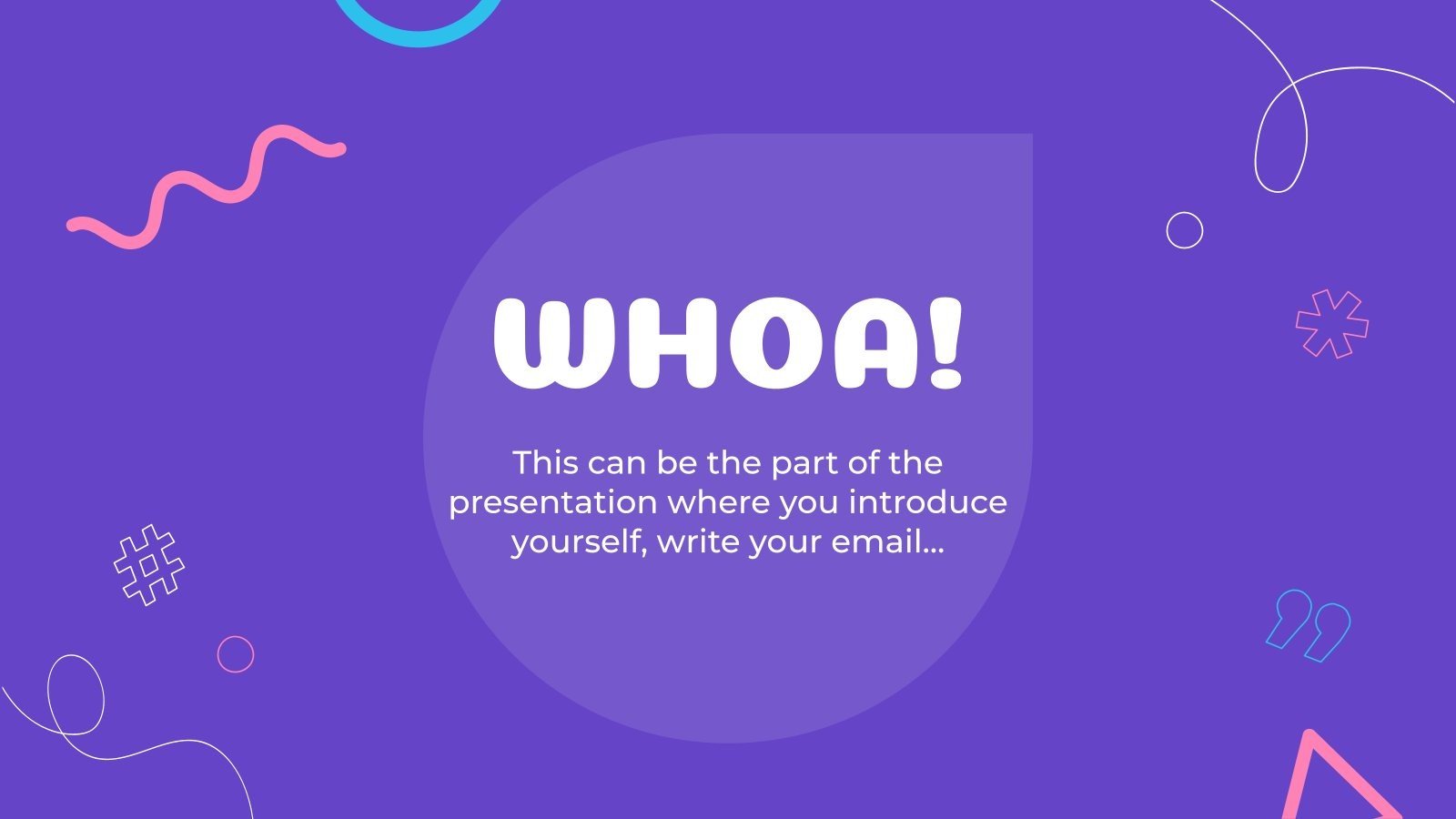 WHOA!

This can be the part of the presentation where you introduce yourself, write your email…